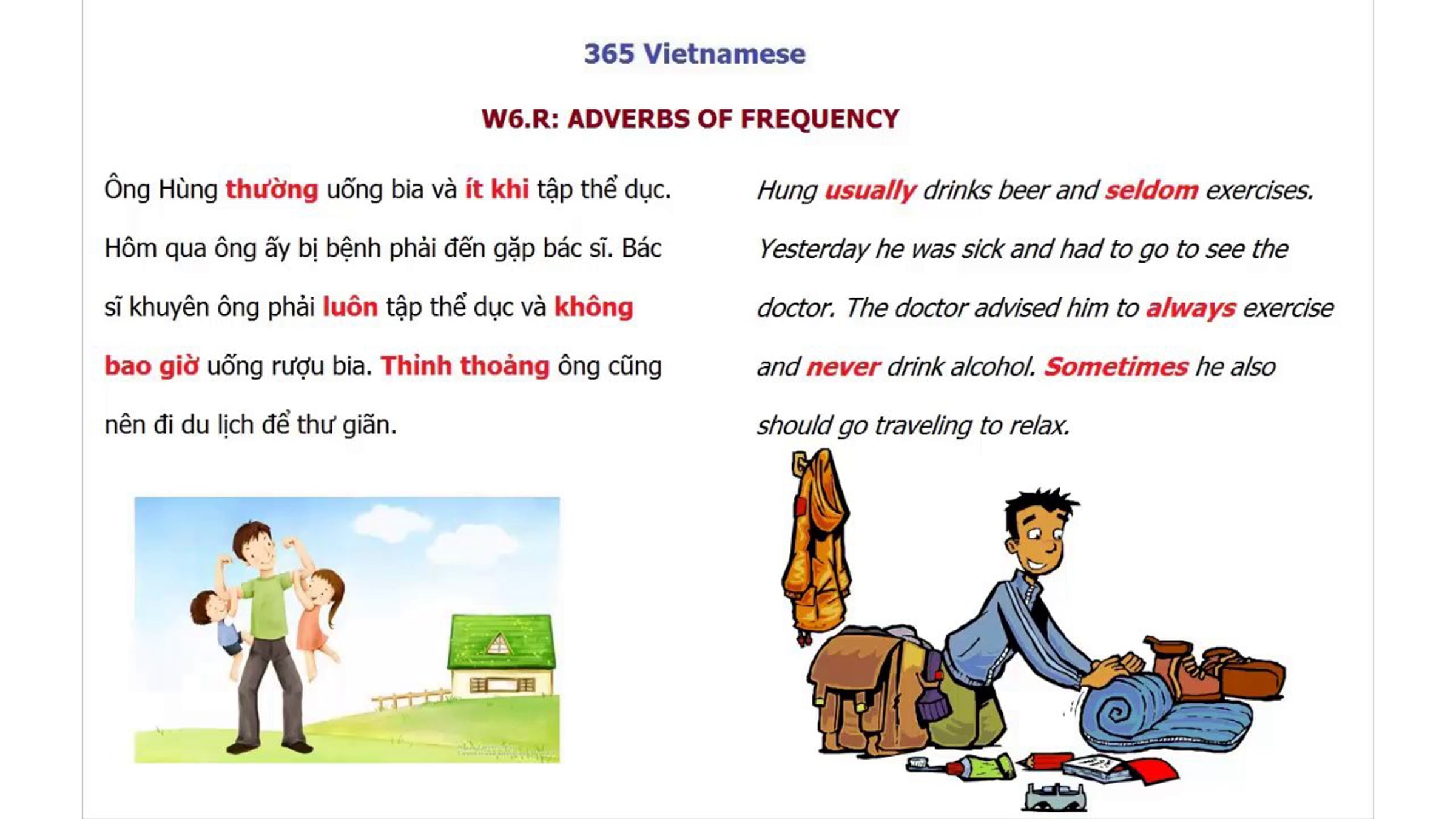 365 Vietnamese

W6.R: ADVERBS OF FREQUENCY

Ông Hùng thường uống bia và ít khi tập thể dục. Hôm qua ông ấy bị bệnh phải đến gặp bác sĩ. Bác sĩ khuyên ông phải luôn tập thể dục và không bao giờ uống rượu bia. Thỉnh thoảng ông cũng nên đi du lịch để thư giãn.

Hung usually drinks beer and seldom exercises. Yesterday he was sick and had to go to see the doctor. The doctor advised him to always exercise and never drink alcohol. Sometimes he also should go traveling to relax.